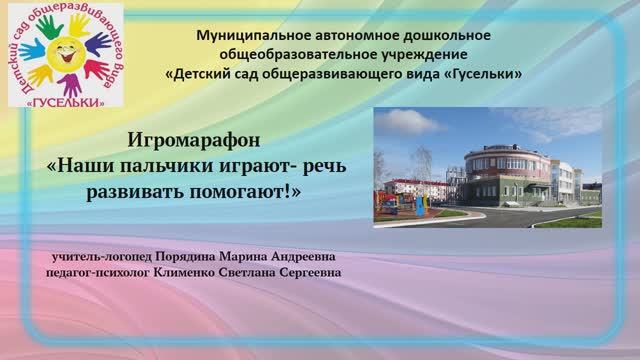 Детский сад общеразвивающего вида
«ГУСЕЛЬКИ»

Муниципальное автономное дошкольное общеобразовательное учреждение «Детский сад общеразвивающего вида «Гусельки»

Игромарафон
«Наши пальчики играют- речь развивать помогают!»

учитель-логопед Порядина Марина Андреевна
педагог-психолог Клименко Светлана Сергеевна